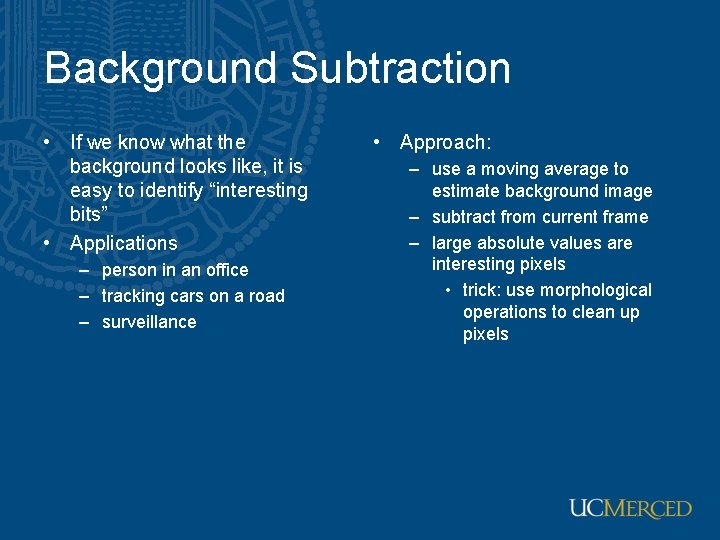 Background Subtraction

• If we know what the background looks like, it is easy to identify “interesting bits”
• Applications
– person in an office
– tracking cars on a road
– surveillance

• Approach:
– use a moving average to estimate background image
– subtract from current frame
– large absolute values are interesting pixels
• trick: use morphological operations to clean up pixels

UCMERCED